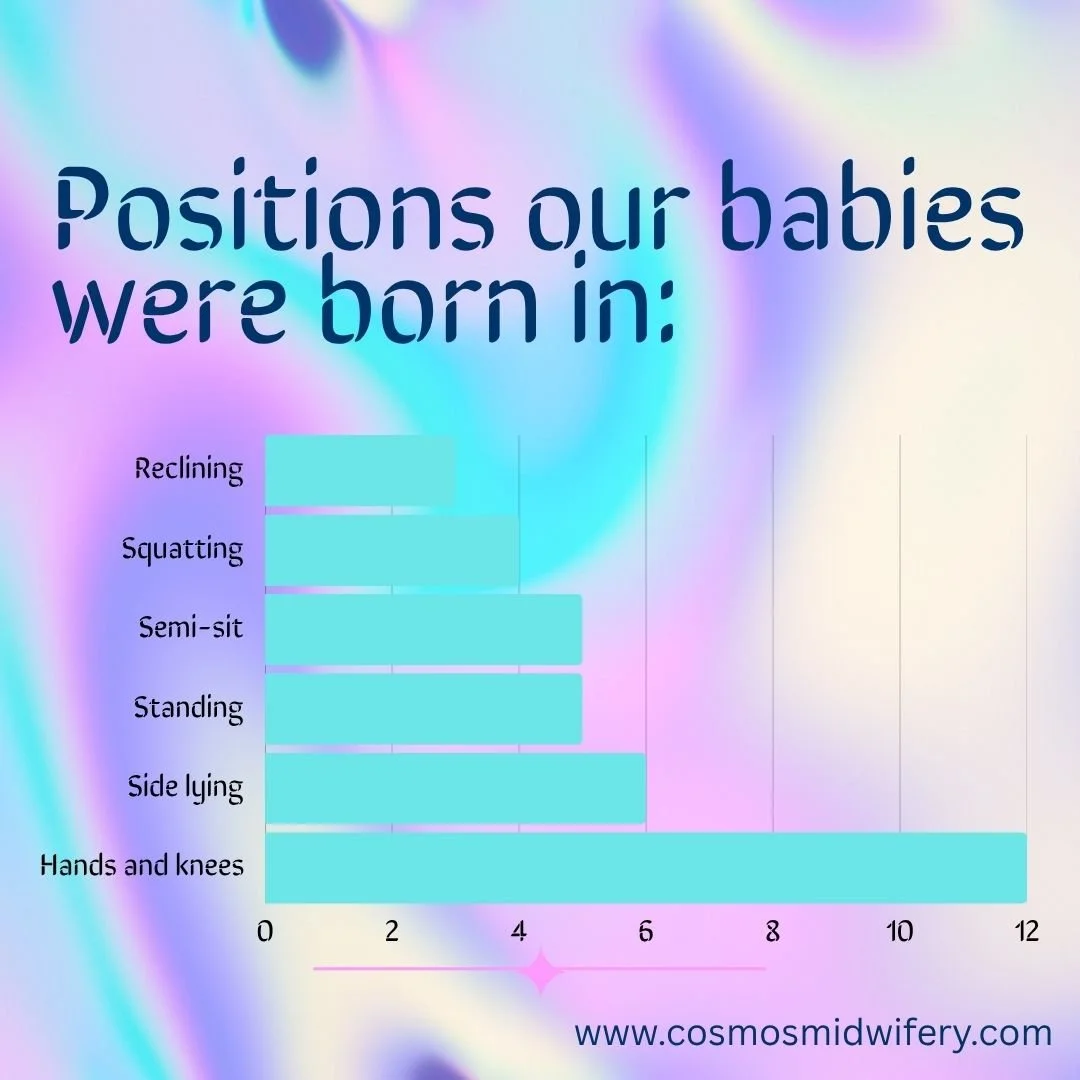 Positions our babies were born in:

Reclining
Squatting
Semi-sit
Standing
Side lying
Hands and knees

0 2 4 6 8 10 12

www.cosmosmidwifery.com